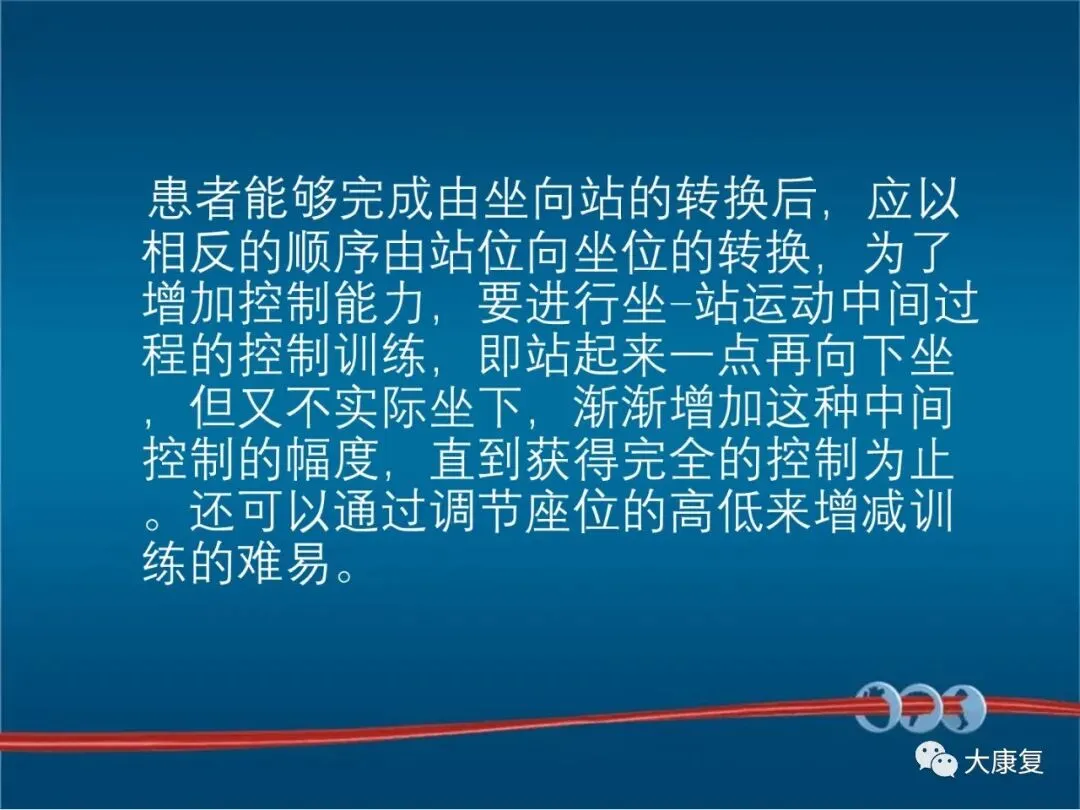 患者能够完成由坐向站的转换后，应以相反的顺序由站位向坐位的转换，为了增加控制能力，要进行坐-站运动中间过程的控制训练，即站起来一点再向下坐，但又不实际坐下，渐渐增加这种中间控制的幅度，直到获得完全的控制为止。还可以通过调节座位的高低来增减训练的难易。

大康复